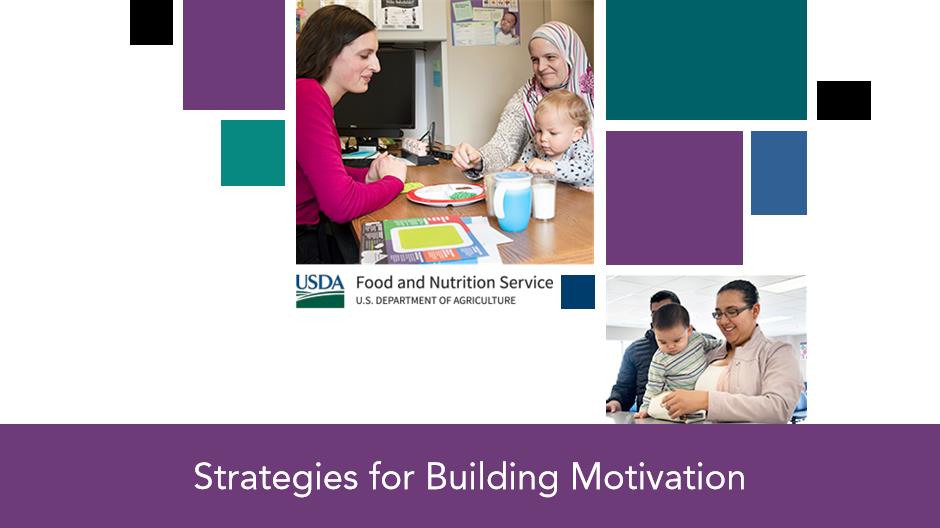 USDA Food and Nutrition Service
U.S. DEPARTMENT OF AGRICULTURE

Strategies for Building Motivation